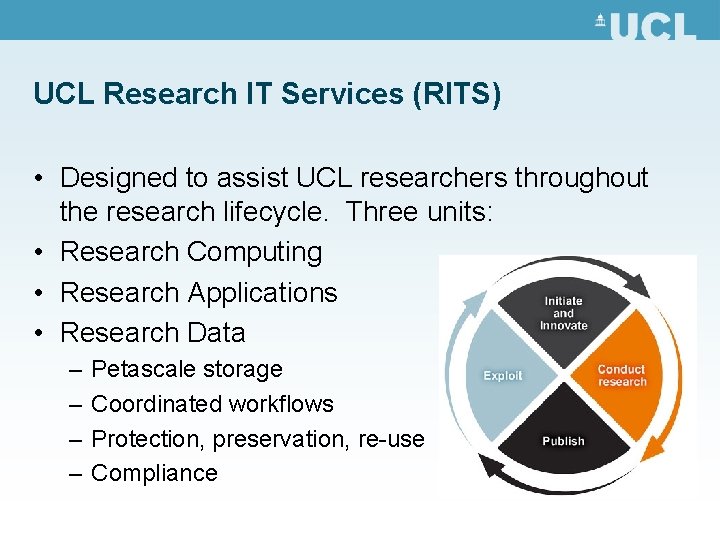 UCL

UCL Research IT Services (RITS)

• Designed to assist UCL researchers throughout the research lifecycle. Three units:
• Research Computing
• Research Applications
• Research Data
– Petascale storage
– Coordinated workflows
– Protection, preservation, re-use
– Compliance

Initiate and Innovate
Conduct research
Publish
Exploit